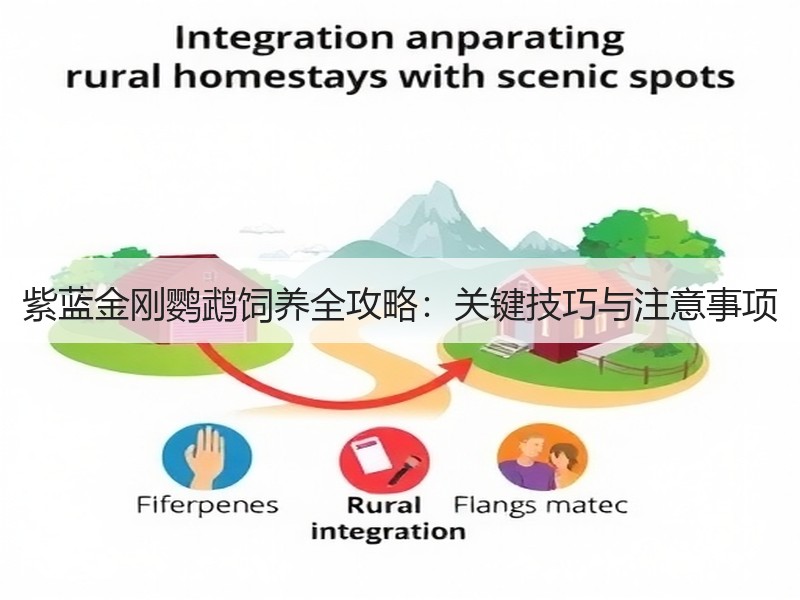 Integration anparating rural homestays with scenic spots

紫蓝金刚鹦鹉饲养全攻略：关键技巧与注意事项

Fiferpenes

Rural integration

Flangs matec